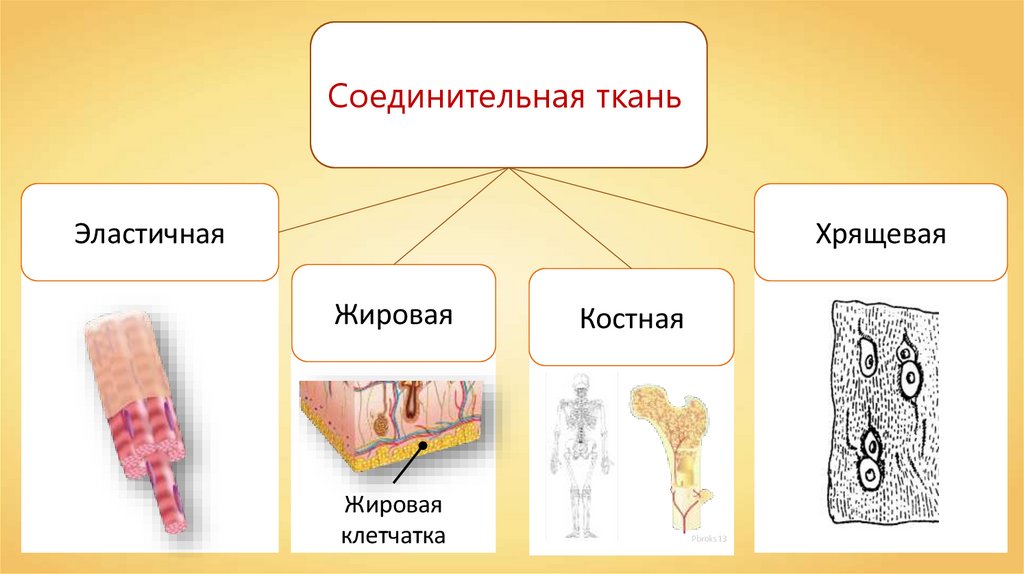 Соединительная ткань

Эластичная

Жировая

Костная

Хрящевая

Жировая клетчатка

Pbroks13